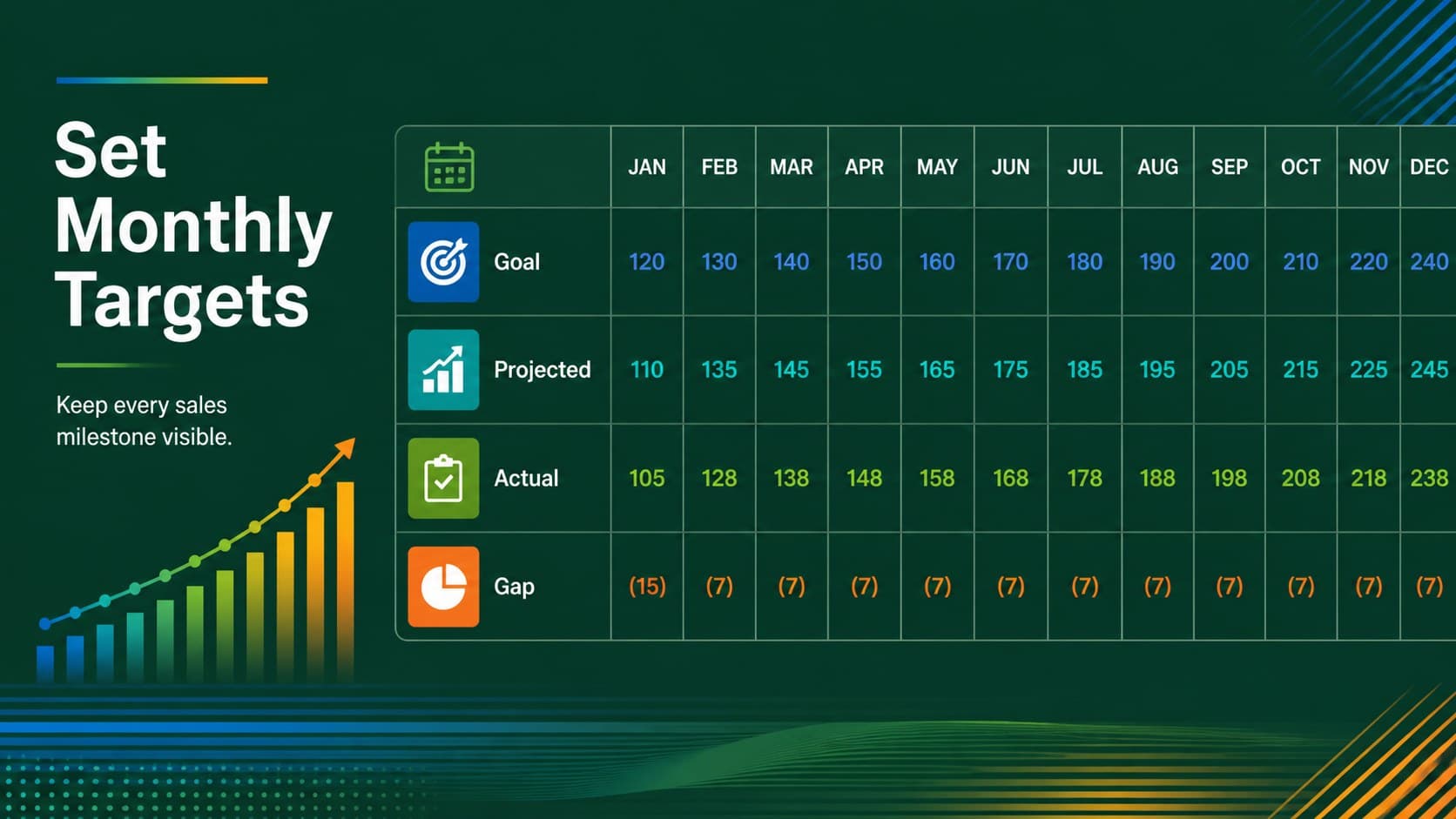 Set Monthly Targets

Keep every sales milestone visible.

| | JAN | FEB | MAR | APR | MAY | JUN | JUL | AUG | SEP | OCT | NOV | DEC |
|---|---|---|---|---|---|---|---|---|---|---|---|---|
| Goal | 120 | 130 | 140 | 150 | 160 | 170 | 180 | 190 | 200 | 210 | 220 | 240 |
| Projected | 110 | 135 | 145 | 155 | 165 | 175 | 185 | 195 | 205 | 215 | 225 | 245 |
| Actual | 105 | 128 | 138 | 148 | 158 | 168 | 178 | 188 | 198 | 208 | 218 | 238 |
| Gap | (15) | (7) | (7) | (7) | (7) | (7) | (7) | (7) | (7) | (7) | (7) | (7) |